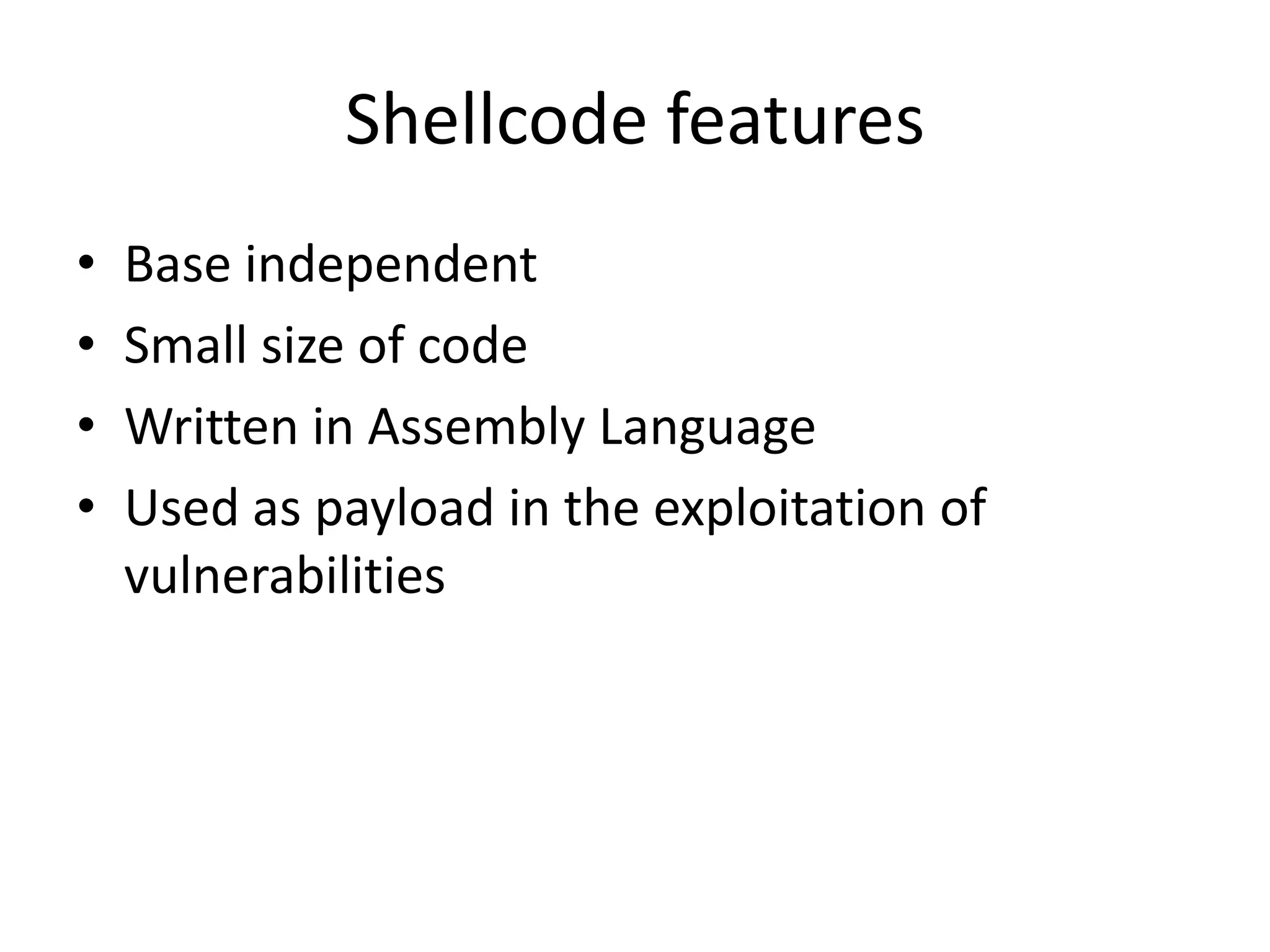 Shellcode features

• Base independent
• Small size of code
• Written in Assembly Language
• Used as payload in the exploitation of vulnerabilities